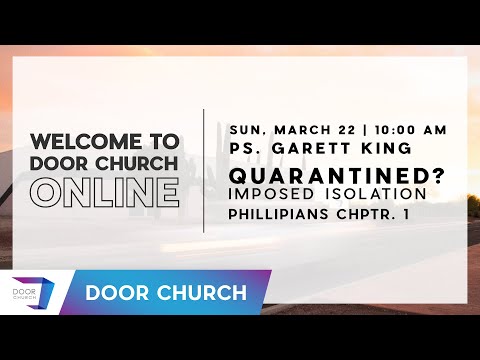 WELCOME TO DOOR CHURCH ONLINE

SUN, MARCH 22 | 10:00 AM
PS. GARETT KING
QUARANTINED?
IMPOSED ISOLATION
PHILLIPIANS CHPTR. 1

DOOR CHURCH

DOOR CHURCH